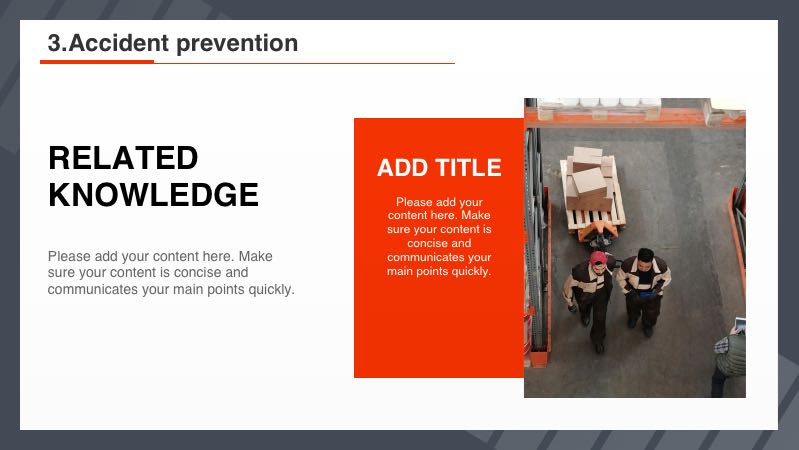 3.Accident prevention

RELATED KNOWLEDGE

Please add your content here. Make sure your content is concise and communicates your main points quickly.

ADD TITLE

Please add your content here. Make sure your content is concise and communicates your main points quickly.